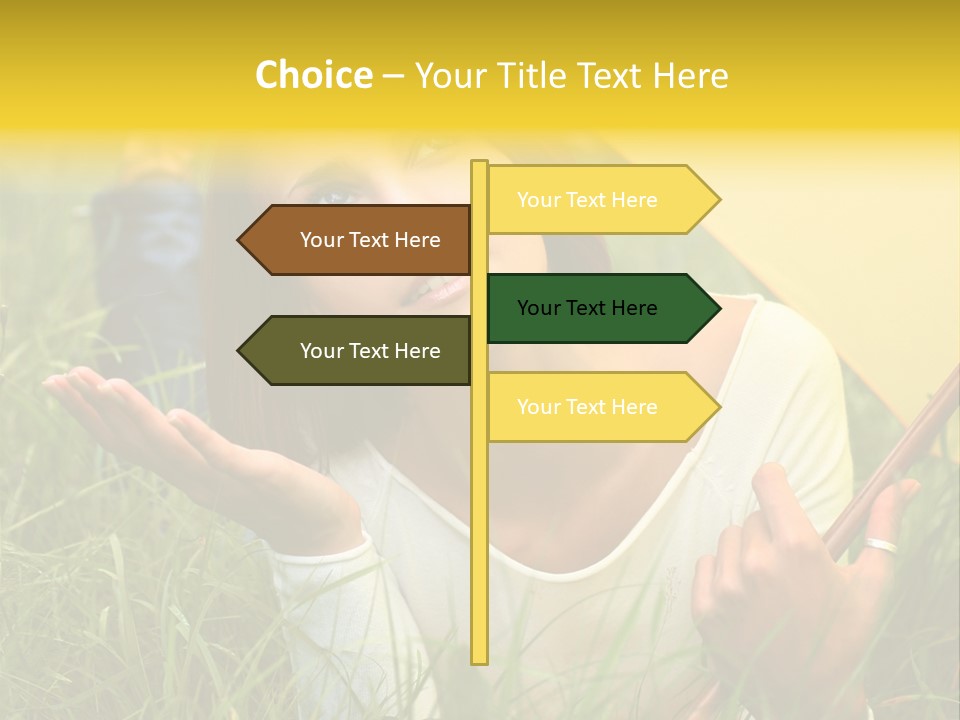 Choice – Your Title Text Here

Your Text Here

Your Text Here

Your Text Here

Your Text Here

Your Text Here